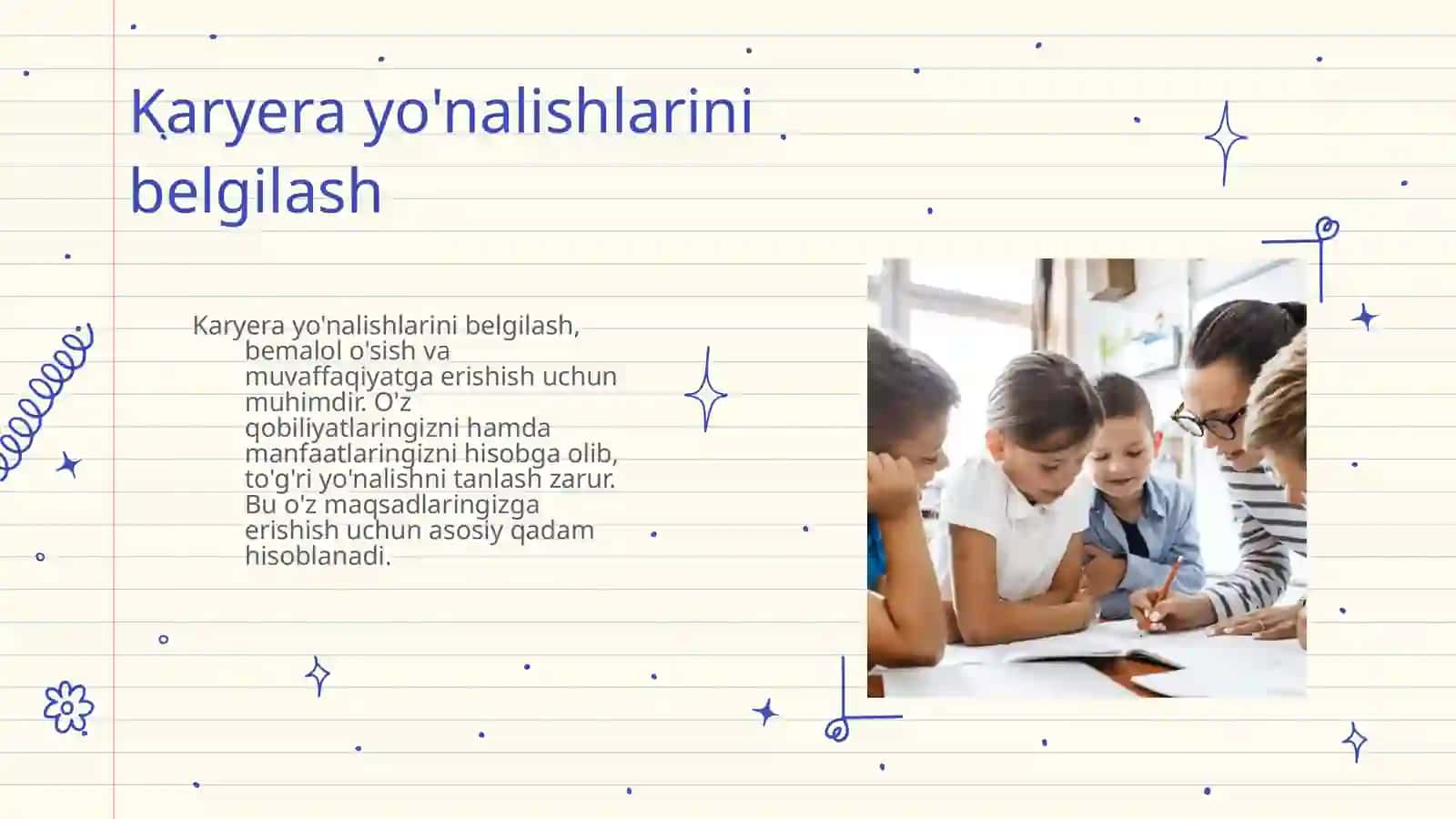 Karyera yo'nalishlarini belgilash

Karyera yo'nalishlarini belgilash, bemalol o'sish va muvaffaqiyatga erishish uchun muhimdir. O'z qobiliyatlaringizni hamda manfaatlaringizni hisobga olib, to'g'ri yo'nalishni tanlash zarur. Bu o'z maqsadlaringizga erishish uchun asosiy qadam hisoblanadi.